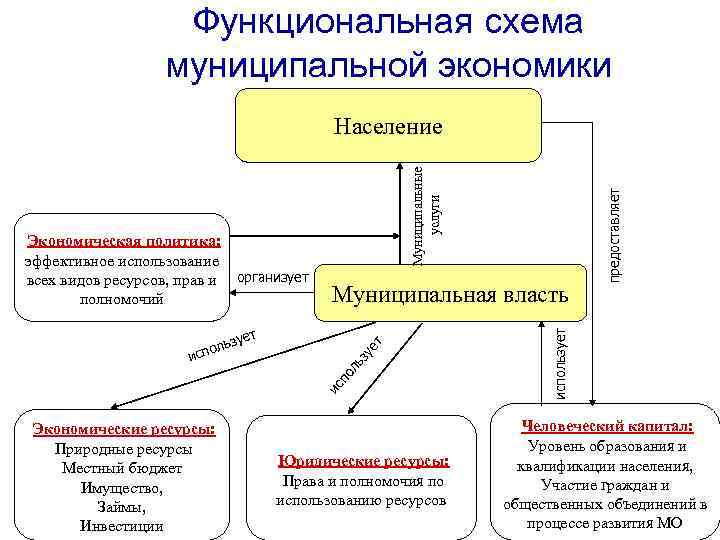 Функциональная схема муниципальной экономики

Население

Муниципальные услуги

предоставляет

Экономическая политика: эффективное использование всех видов ресурсов, прав и полномочий

организует

Муниципальная власть

использует

использует

использует

Экономические ресурсы:
Природные ресурсы
Местный бюджет
Имущество,
Займы,
Инвестиции

Юридические ресурсы:
Права и полномочия по использованию ресурсов

Человеческий капитал:
Уровень образования и квалификации населения,
Участие граждан и общественных объединений в процессе развития МО